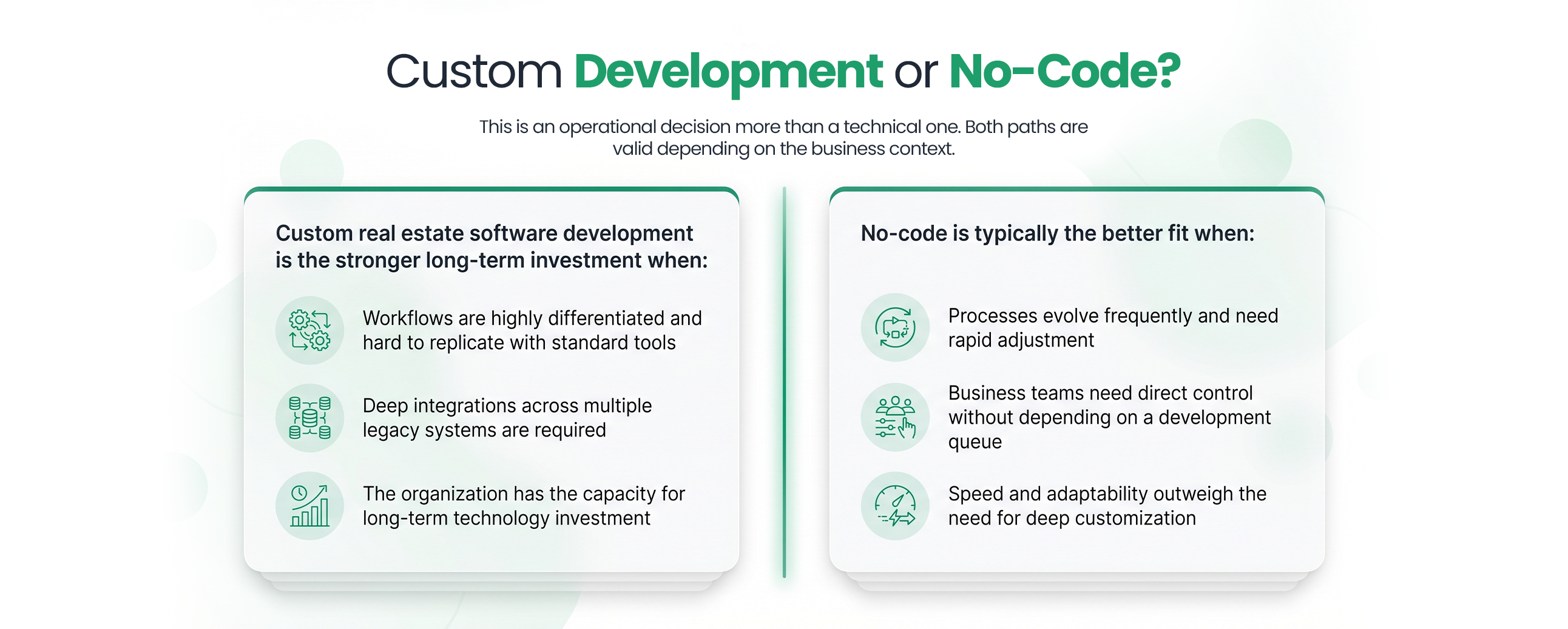 Custom Development or No-Code?

This is an operational decision more than a technical one. Both paths are valid depending on the business context.

Custom real estate software development is the stronger long-term investment when:

Workflows are highly differentiated and hard to replicate with standard tools

Deep integrations across multiple legacy systems are required

The organization has the capacity for long-term technology investment

No-code is typically the better fit when:

Processes evolve frequently and need rapid adjustment

Business teams need direct control without depending on a development queue

Speed and adaptability outweigh the need for deep customization